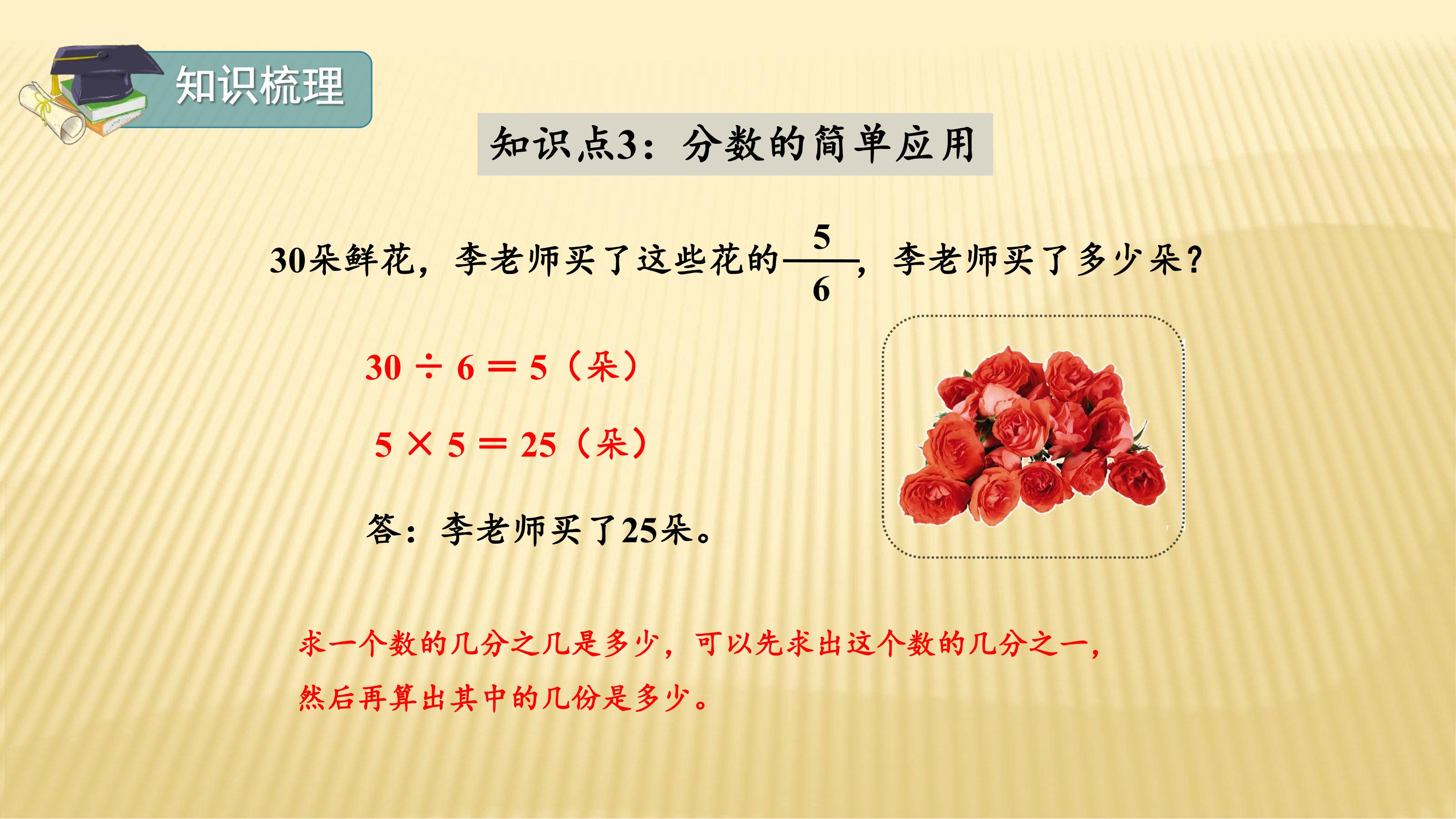 知识梳理

知识点3：分数的简单应用

30朵鲜花，李老师买了这些花的$\frac{5}{6}$，李老师买了多少朵？

$30 \div 6 = 5$（朵）

$5 \times 5 = 25$（朵）

答：李老师买了25朵。

求一个数的几分之几是多少，可以先求出这个数的几分之一，然后再算出其中的几份是多少。